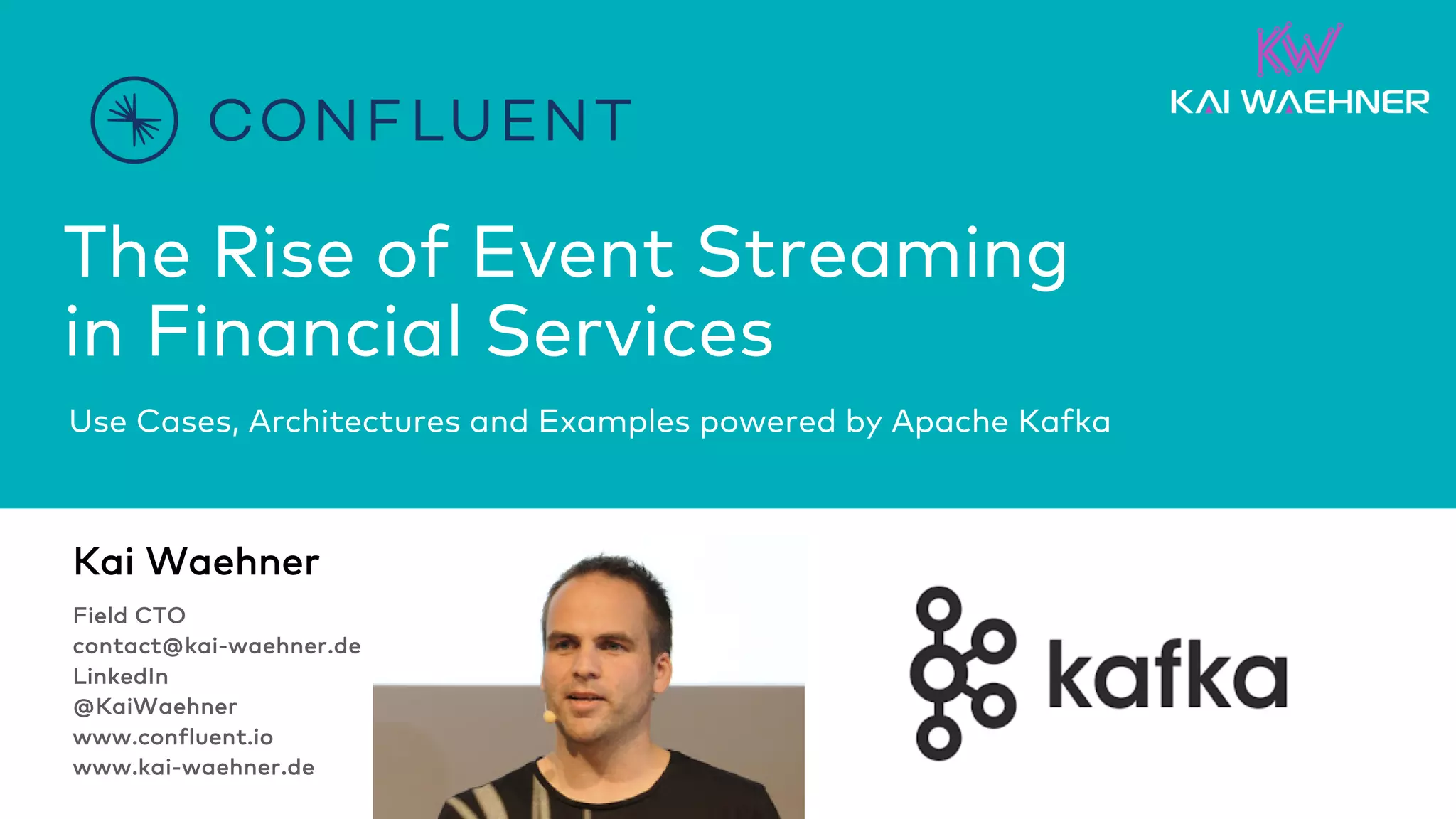 CONFLUENT

KW
KAI WAEHNER

The Rise of Event Streaming in Financial Services

Use Cases, Architectures and Examples powered by Apache Kafka

Kai Waehner

Field CTO
contact@kai-waehner.de
LinkedIn
@KaiWaehner
www.confluent.io
www.kai-waehner.de

kafka